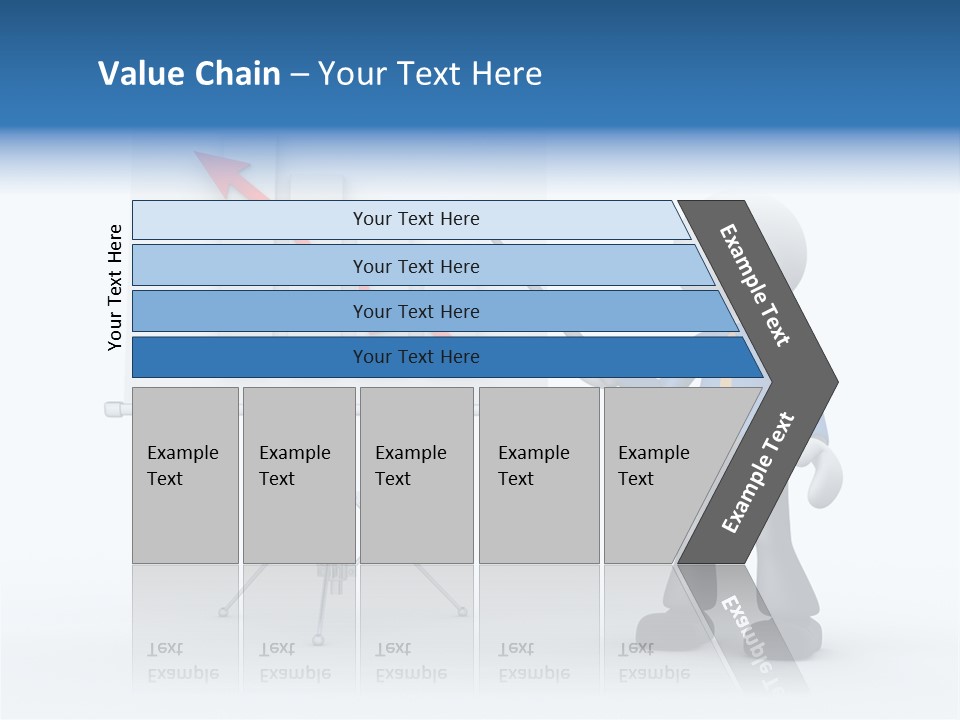 Value Chain – Your Text Here

Your Text Here

Your Text Here

Your Text Here

Your Text Here

Your Text Here

Example Text

Example Text

Example Text

Example Text

Example Text

Example Text

Example Text